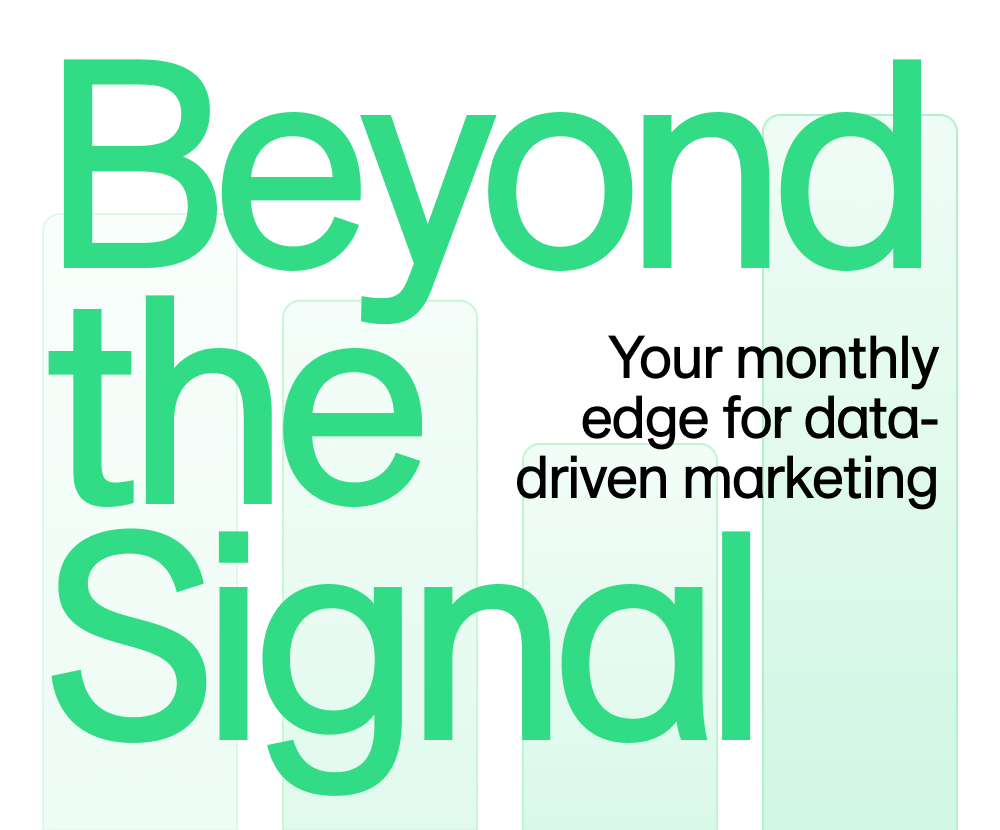 Beyond the Signal

Your monthly edge for data-driven marketing